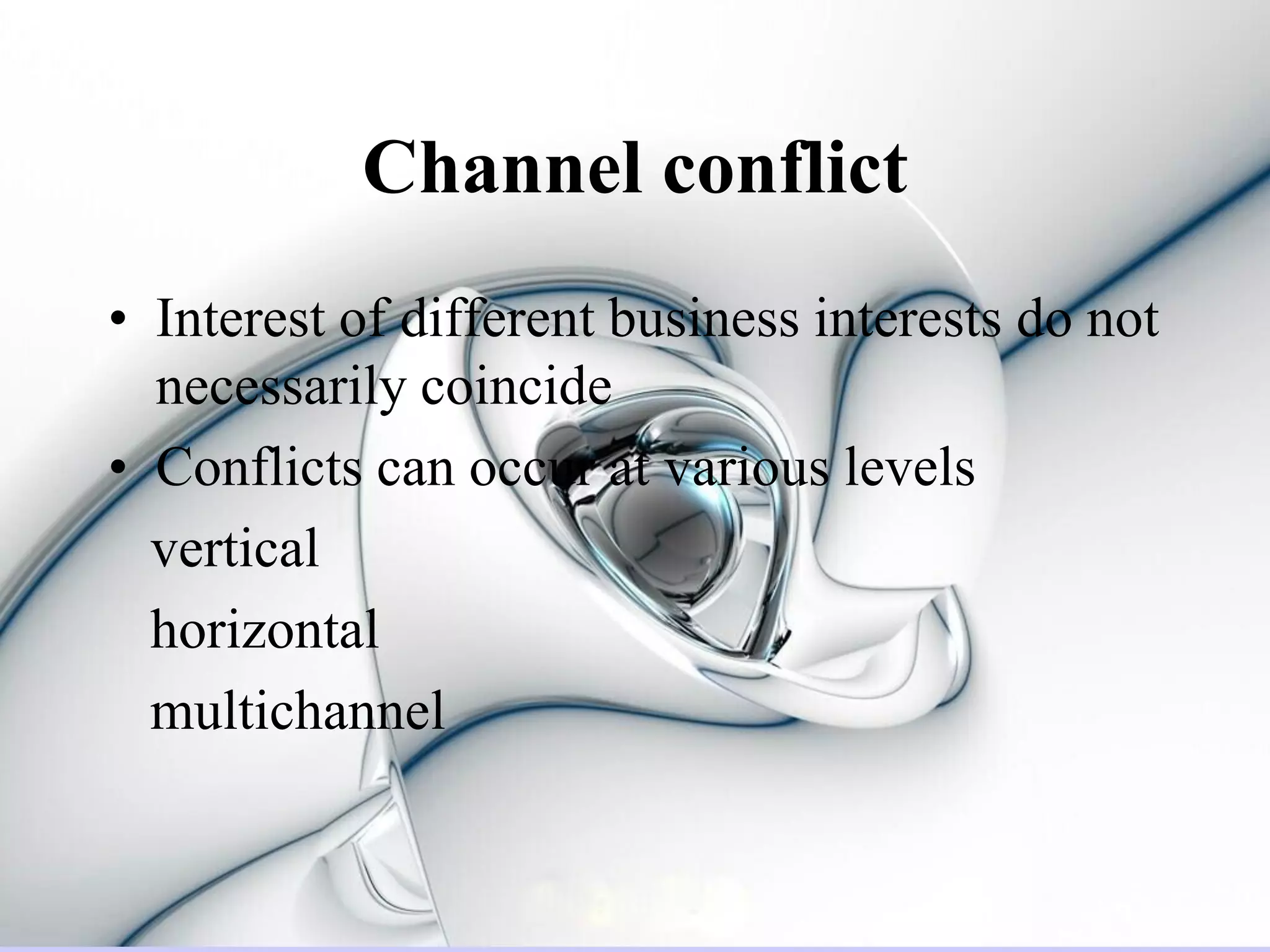 Channel conflict

• Interest of different business interests do not necessarily coincide
• Conflicts can occur at various levels

vertical

horizontal

multichannel